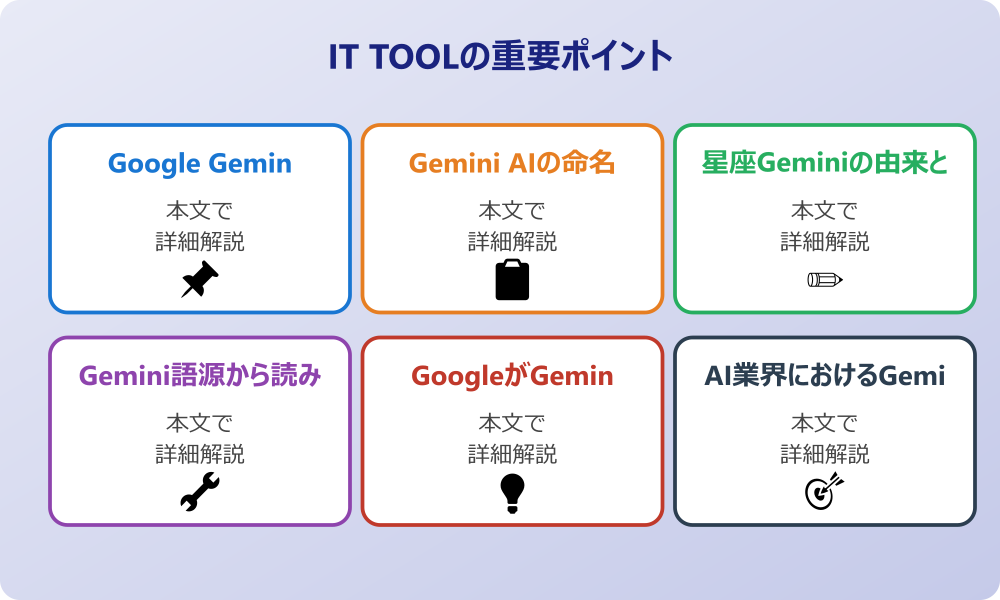 IT TOOLの重要ポイント

Google Gemin
本文で
詳細解説

Gemini AIの命名
本文で
詳細解説

星座Geminiの由来と
本文で
詳細解説

Gemini語源から読み
本文で
詳細解説

GoogleがGemin
本文で
詳細解説

AI業界におけるGemi
本文で
詳細解説